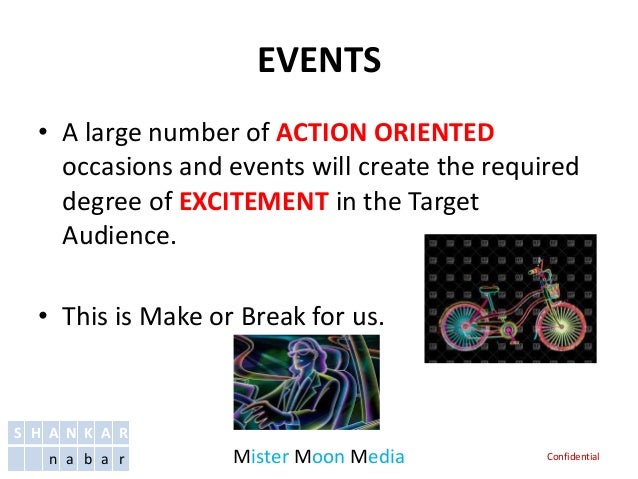 EVENTS

• A large number of ACTION ORIENTED occasions and events will create the required degree of EXCITEMENT in the Target Audience.

• This is Make or Break for us.

SHANKAR
nabar

Mister Moon Media

Confidential